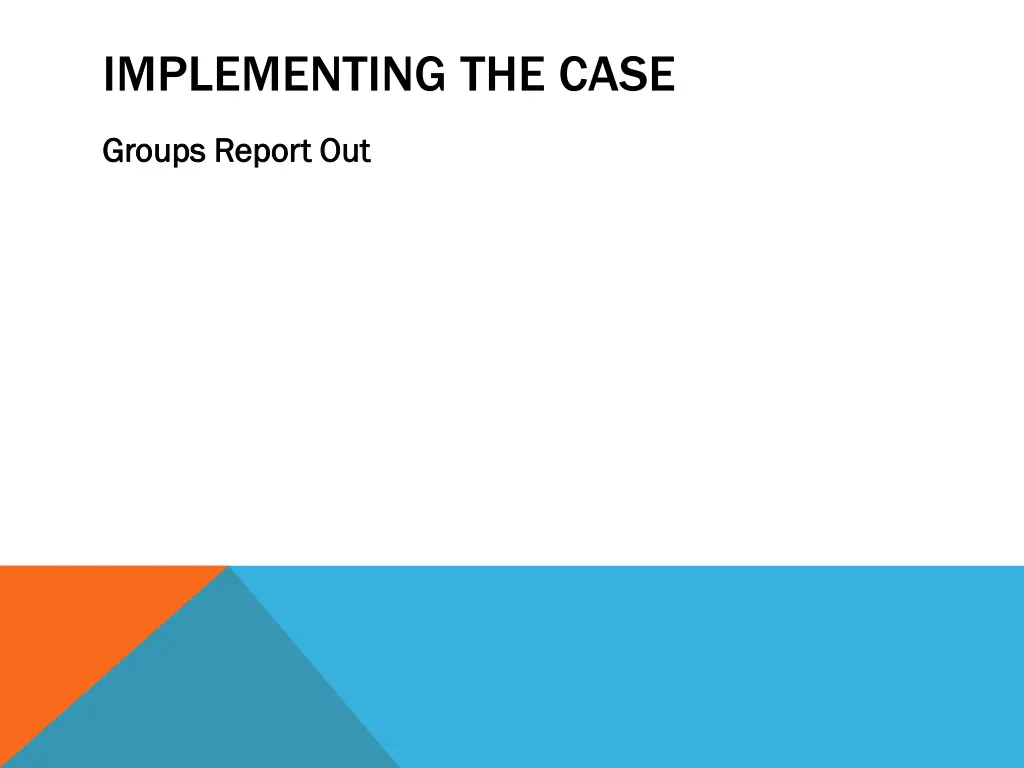 IMPLEMENTING THE CASE

Groups Report Out